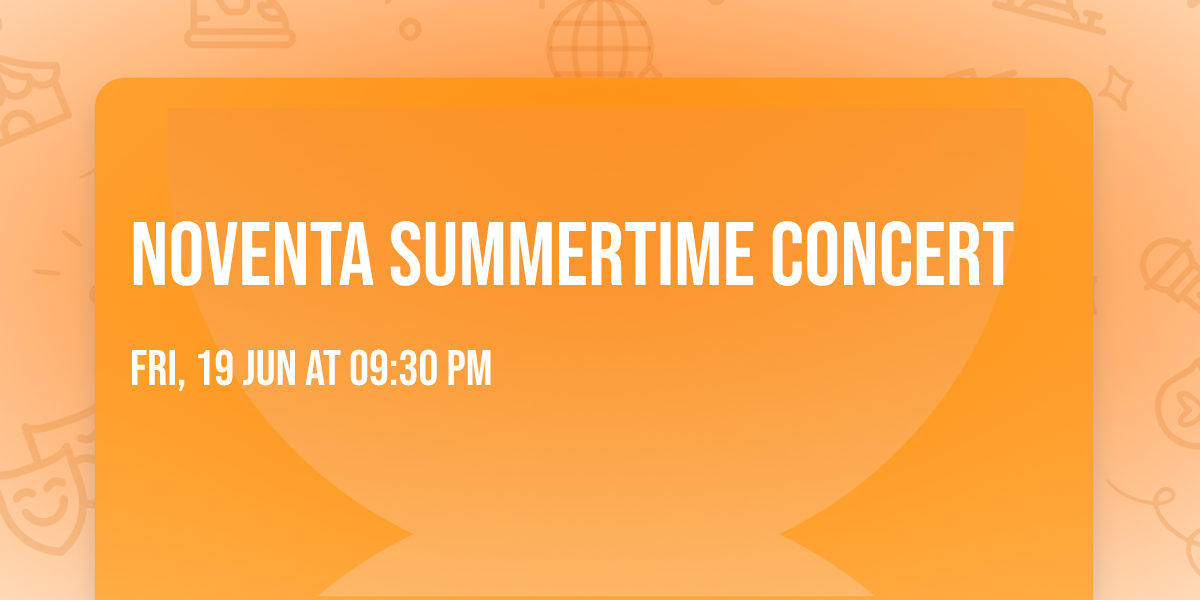 NOVENTA SUMMERTIME CONCERT

FRI, 19 JUN AT 09:30 PM